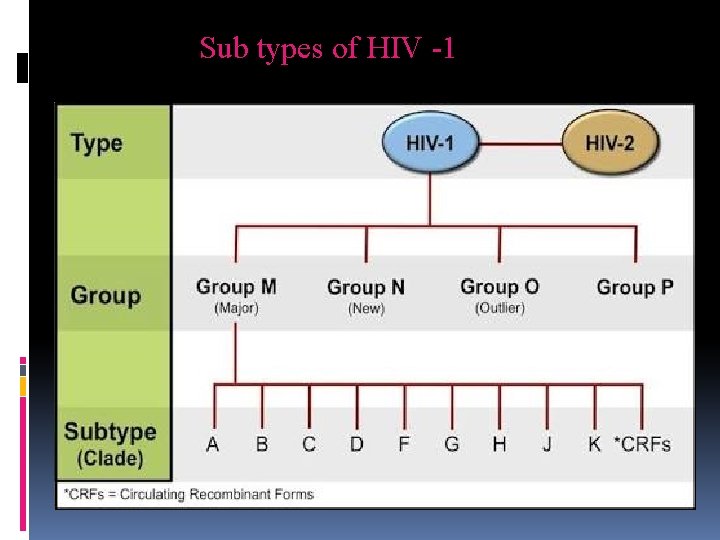 Sub types of HIV -1

Type

HIV-1

HIV-2

Group

Group M
(Major)

Group N
(New)

Group O
(Outlier)

Group P

Subtype
(Clade)

A B C D F G H J K *CRFs

*CRFs = Circulating Recombinant Forms